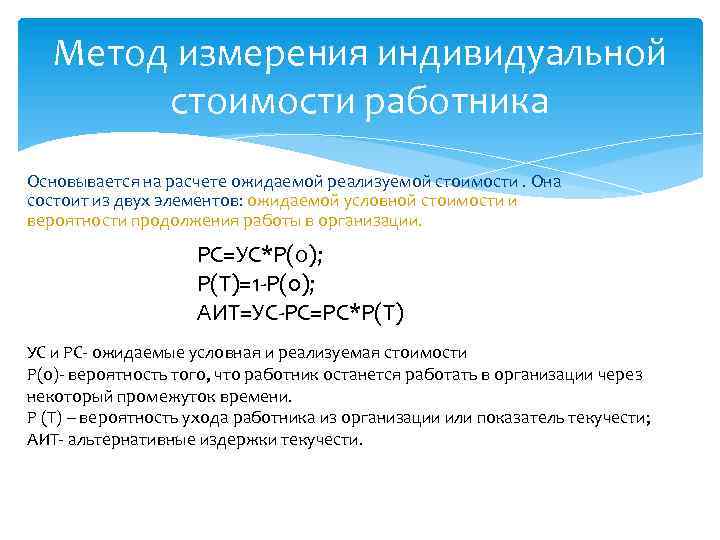 Метод измерения индивидуальной стоимости работника

Основывается на расчете ожидаемой реализуемой стоимости . Она состоит из двух элементов: ожидаемой условной стоимости и вероятности продолжения работы в организации.

РС=УС*Р(о);
Р(Т)=1-Р(о);
АИТ=УС-РС=РС*Р(Т)

УС и РС- ожидаемые условная и реализуемая стоимости
Р(о)- вероятность того, что работник останется работать в организации через некоторый промежуток времени.
Р (Т) – вероятность ухода работника из организации или показатель текучести;
АИТ- альтернативные издержки текучести.